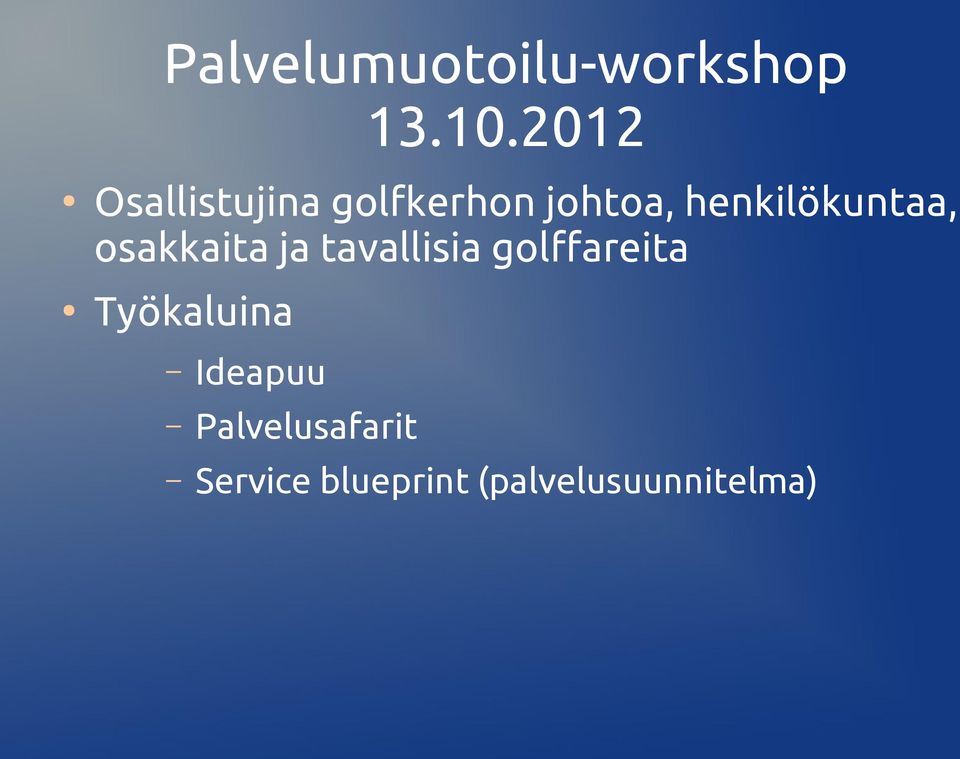 Palvelumuotoilu-workshop 13.10.2012

• Osallistujina golfkerhon johtoa, henkilökuntaa, osakkaita ja tavallisia golffareita

• Työkaluina

– Ideapuu

– Palvelusafarit

– Service blueprint (palvelusuunnitelma)